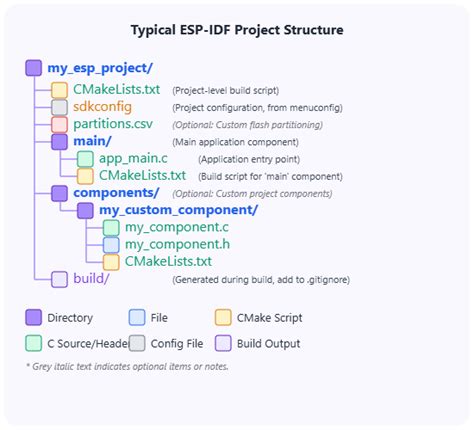 Typical ESP-IDF Project Structure

my_esp_project/
CMakeLists.txt (Project-level build script)
sdkconfig (Project configuration, from menuconfig)
partitions.csv (Optional: Custom flash partitioning)
main/ (Main application component)
app_main.c (Application entry point)
CMakeLists.txt (Build script for 'main' component)
components/ (Optional: Custom project components)
my_custom_component/
my_component.c
my_component.h
CMakeLists.txt
build/ (Generated during build, add to .gitignore)

Directory
File
CMake Script
C Source/Heade
Config File
Build Output

* Grey italic text indicates optional items or notes.